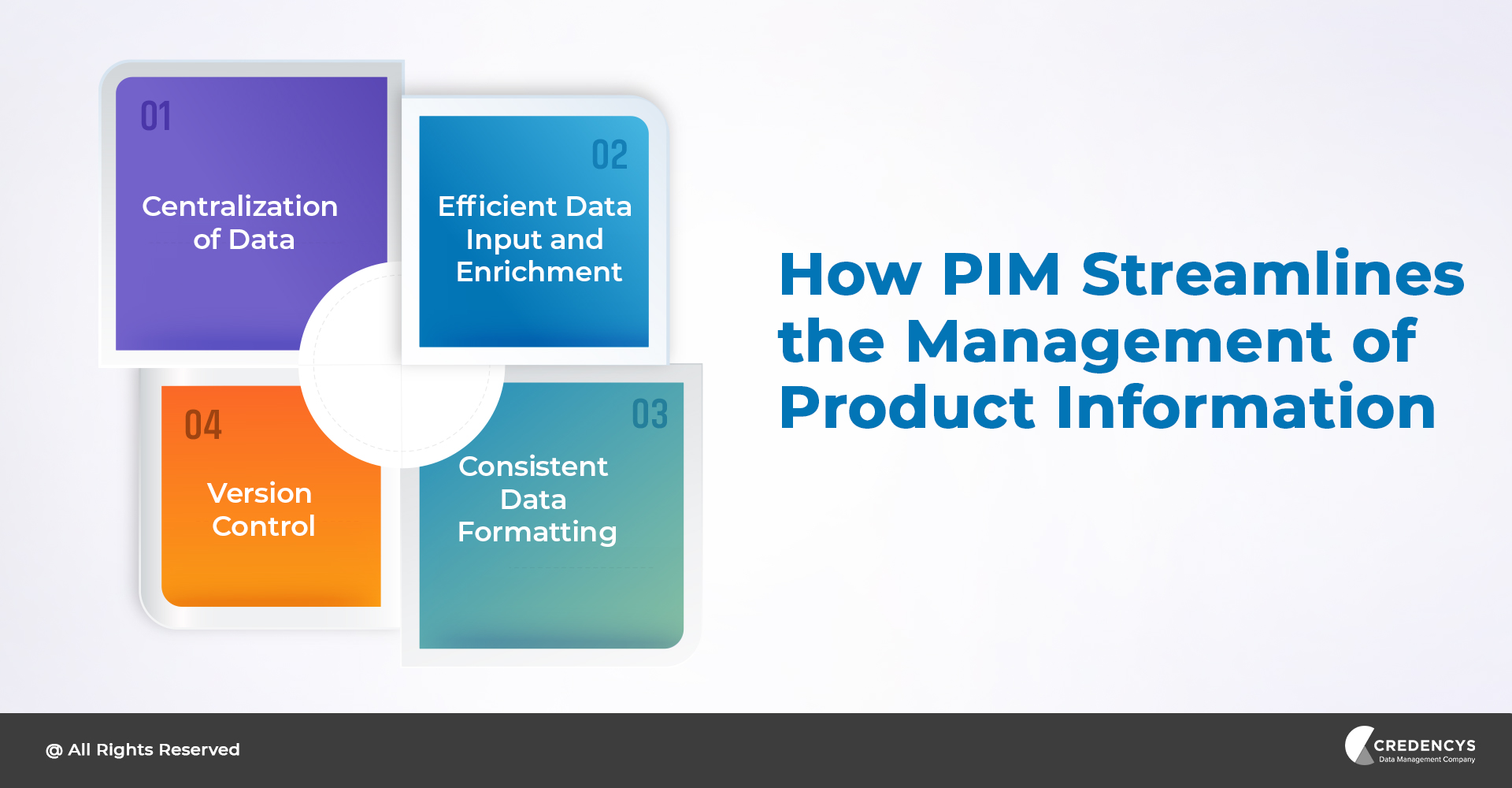 01

Centralization of Data

02

Efficient Data Input and Enrichment

03

Consistent Data Formatting

04

Version Control

How PIM Streamlines the Management of Product Information

@ All Rights Reserved

CREDENCYS
Data Management Company